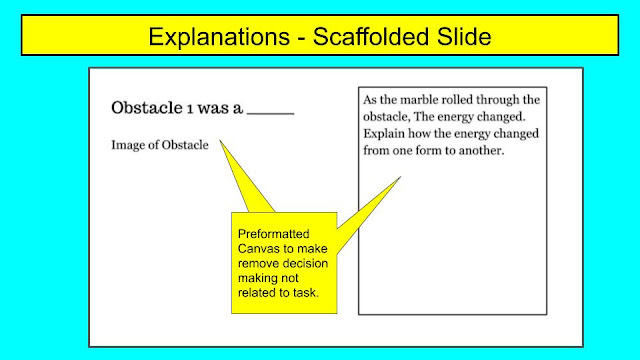 Explanations - Scaffolded Slide

Obstacle 1 was a _____

Image of Obstacle

As the marble rolled through the obstacle, The energy changed. Explain how the energy changed from one form to another.

Preformatted Canvas to make remove decision making not related to task.